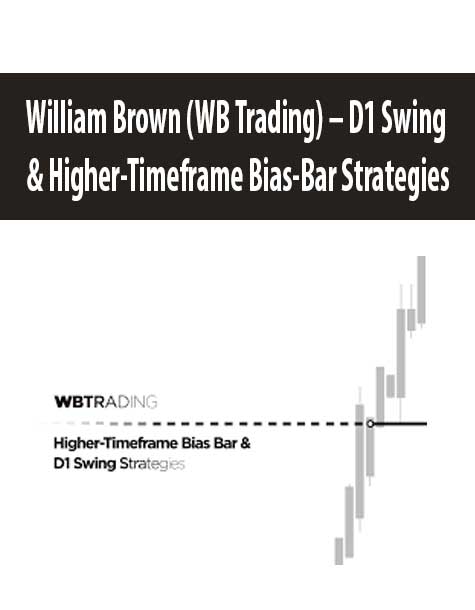 William Brown (WB Trading) – D1 Swing & Higher-Timeframe Bias-Bar Strategies

WBTRADING

Higher-Timeframe Bias Bar & D1 Swing Strategies